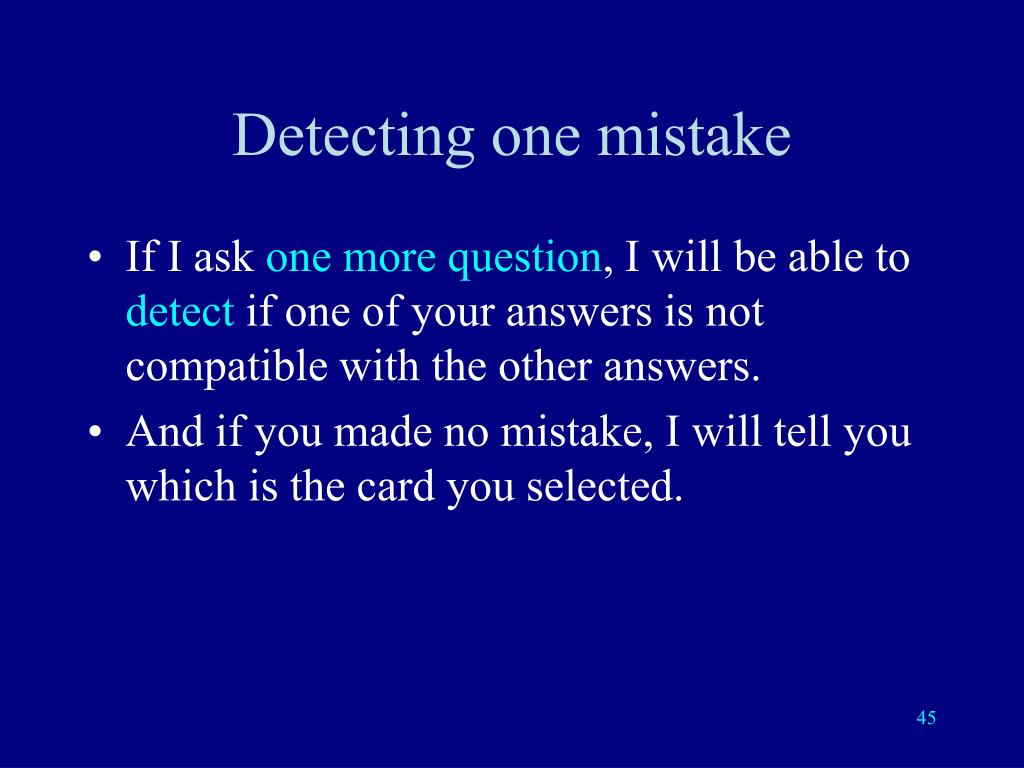 Detecting one mistake

• If I ask one more question, I will be able to detect if one of your answers is not compatible with the other answers.
• And if you made no mistake, I will tell you which is the card you selected.

45